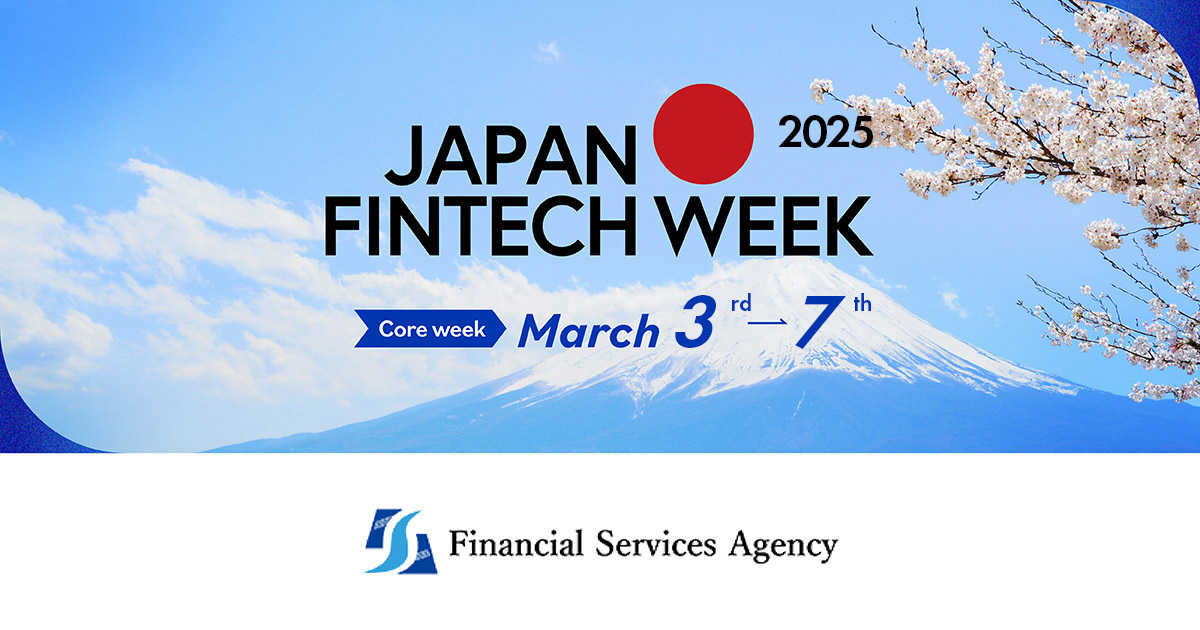 JAPAN 2025
FINTECH WEEK

Core week March 3rd → 7th

Financial Services Agency